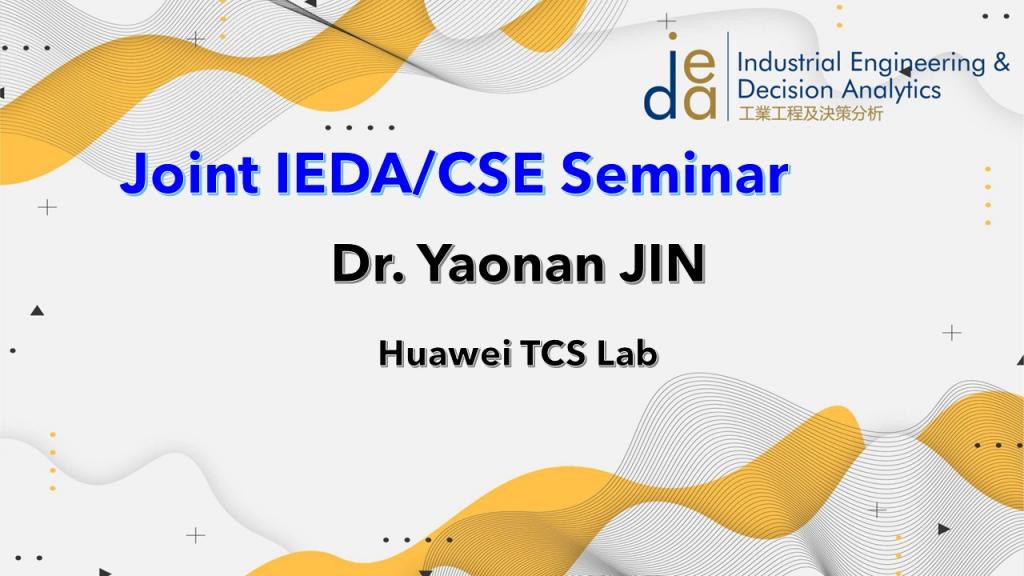 ieda Industrial Engineering & Decision Analytics
工業工程及決策分析

Joint IEDA/CSE Seminar

Dr. Yaonan JIN

Huawei TCS Lab